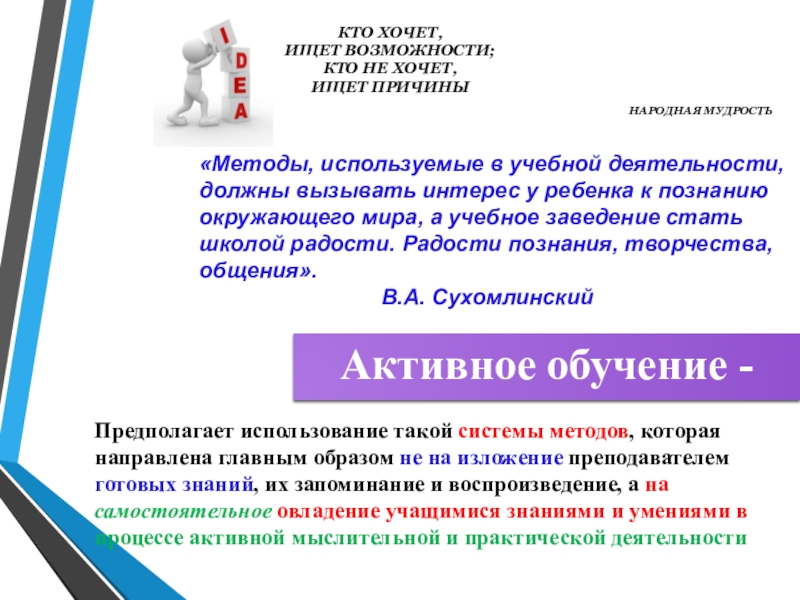 I
D
E
A

КТО ХОЧЕТ,
ИЩЕТ ВОЗМОЖНОСТИ;
КТО НЕ ХОЧЕТ,
ИЩЕТ ПРИЧИНЫ

НАРОДНАЯ МУДРОСТЬ

«Методы, используемые в учебной деятельности, должны вызывать интерес у ребенка к познанию окружающего мира, а учебное заведение стать школой радости. Радости познания, творчества, общения».
В.А. Сухомлинский

Активное обучение -

Предполагает использование такой системы методов, которая направлена главным образом не на изложение преподавателем готовых знаний, их запоминание и воспроизведение, а на самостоятельное овладение учащимися знаниями и умениями в процессе активной мыслительной и практической деятельности